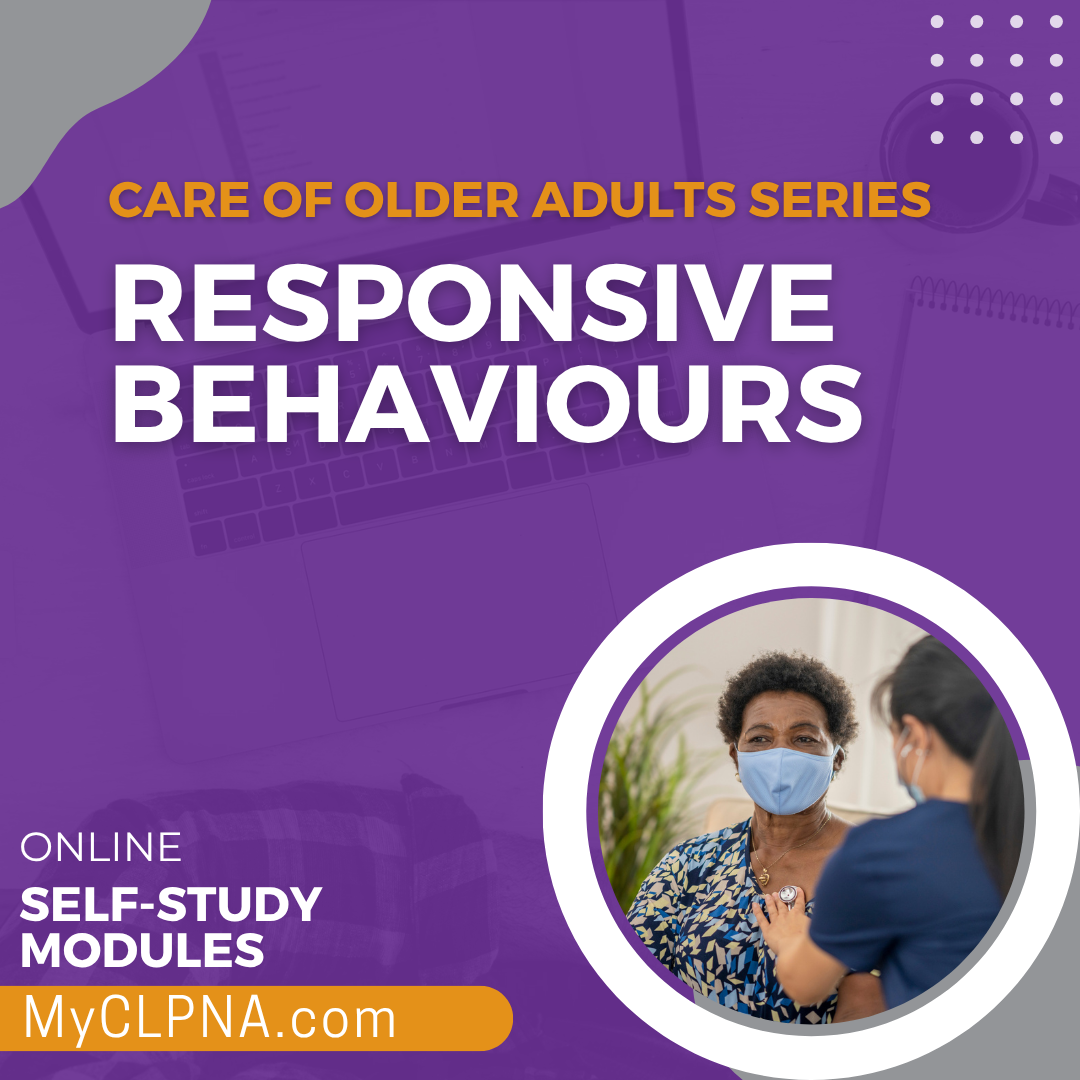 CARE OF OLDER ADULTS SERIES

RESPONSIVE BEHAVIOURS

ONLINE

SELF-STUDY MODULES

MyCLPNA.com